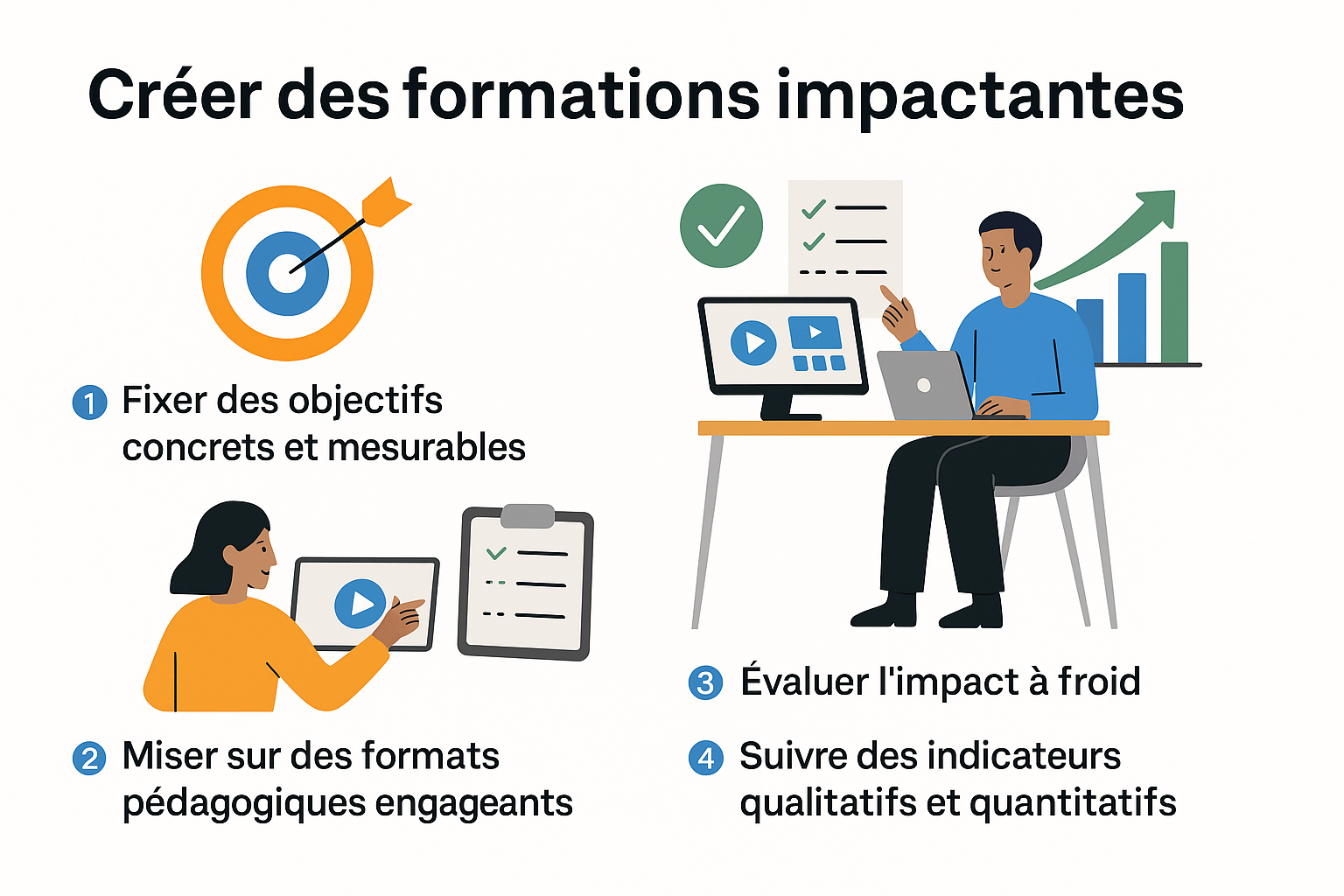 Créer des formations impactantes

1 Fixer des objectifs concrets et mesurables

2 Miser sur des formats pédagogiques engageants

3 Évaluer l'impact à froid

4 Suivre des indicateurs qualitatifs et quantitatifs